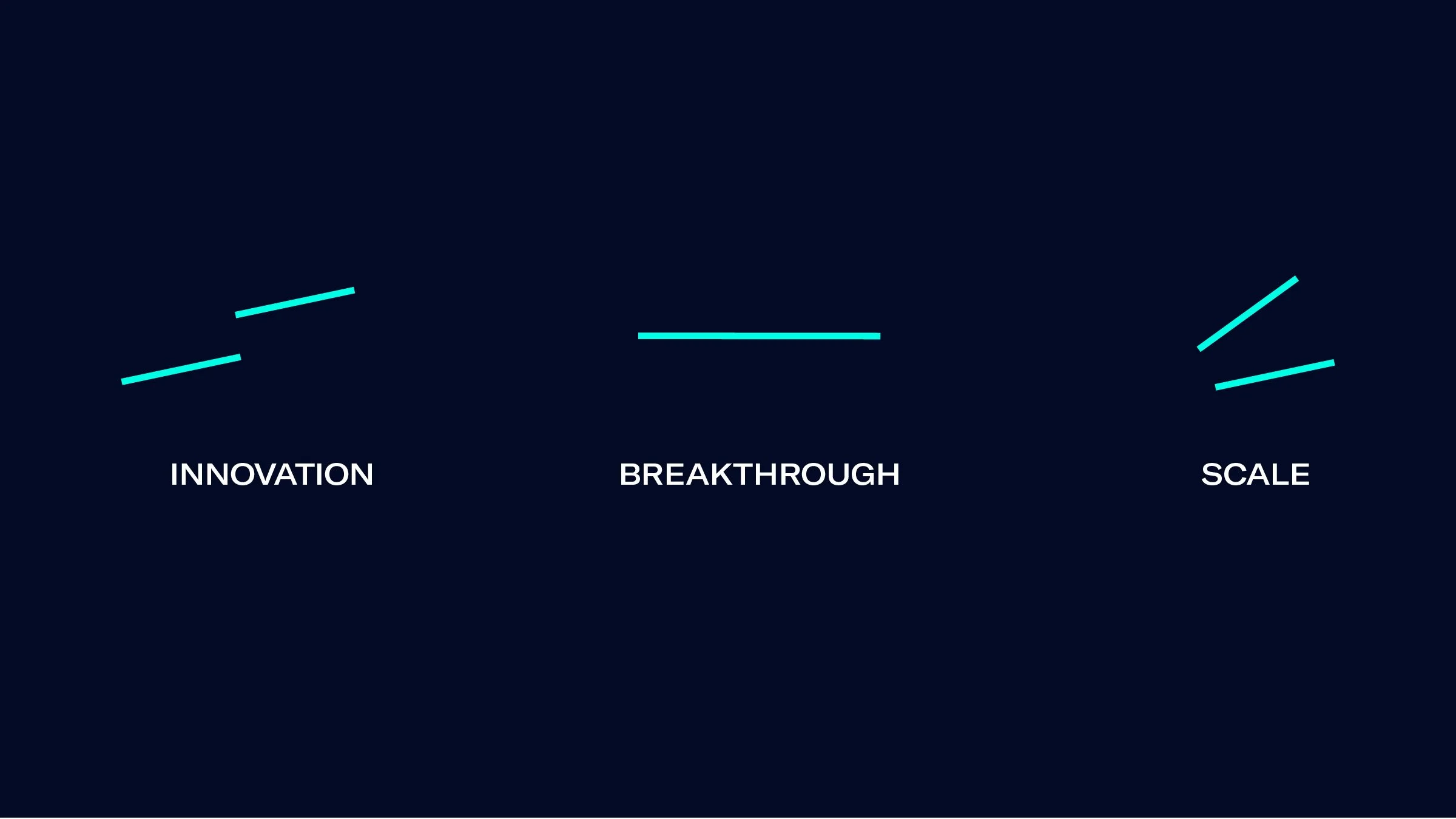 INNOVATION

BREAKTHROUGH

SCALE